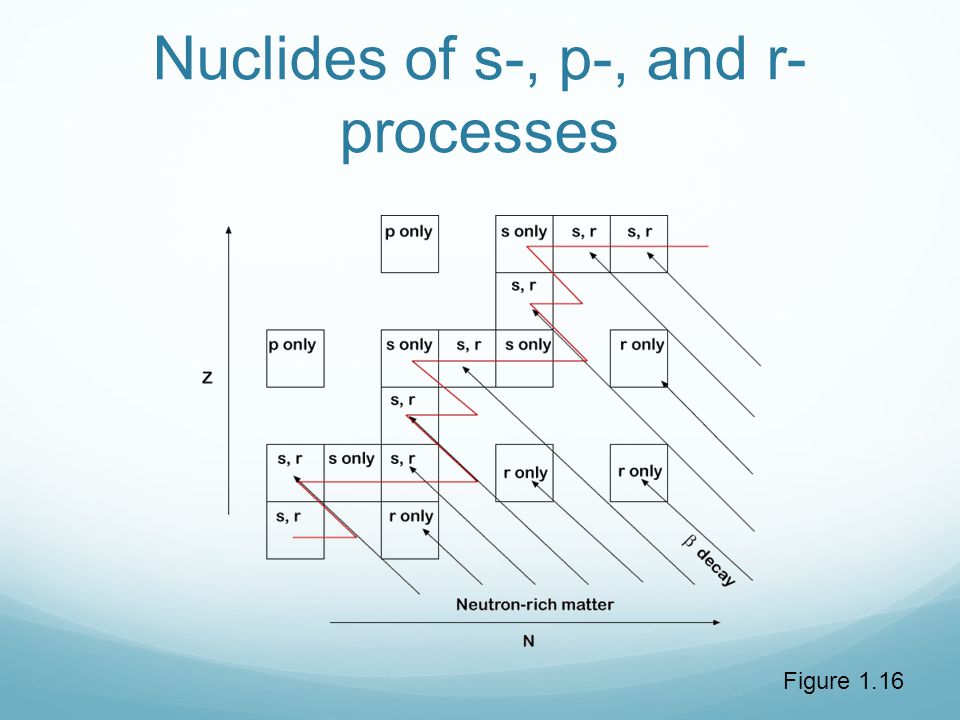 Nuclides of s-, p-, and r-processes

p only

s only

s, r

s, r

s, r

p only

s only

s, r

s only

r only

Z

s, r

s, r

s only

s, r

r only

r only

s, r

r only

$\beta$ decay

Neutron-rich matter

N

Figure 1.16